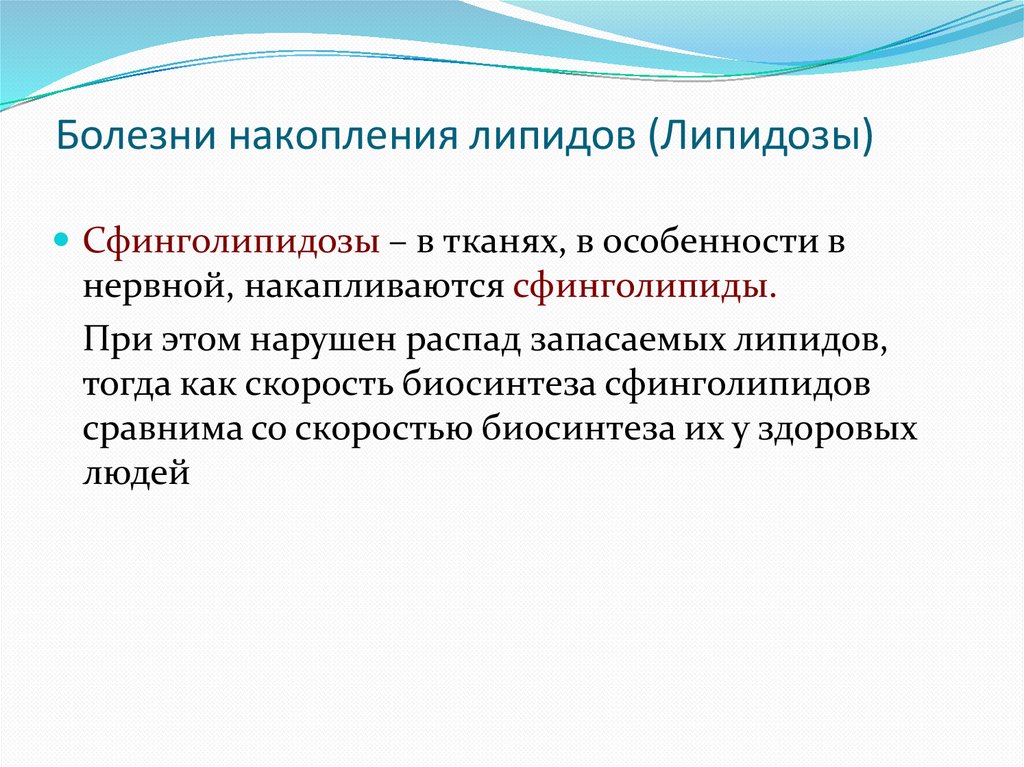 Болезни накопления липидов (Липидозы)

Сфинголипидозы – в тканях, в особенности в нервной, накапливаются сфинголипиды.

При этом нарушен распад запасаемых липидов, тогда как скорость биосинтеза сфинголипидов сравнима со скоростью биосинтеза их у здоровых людей